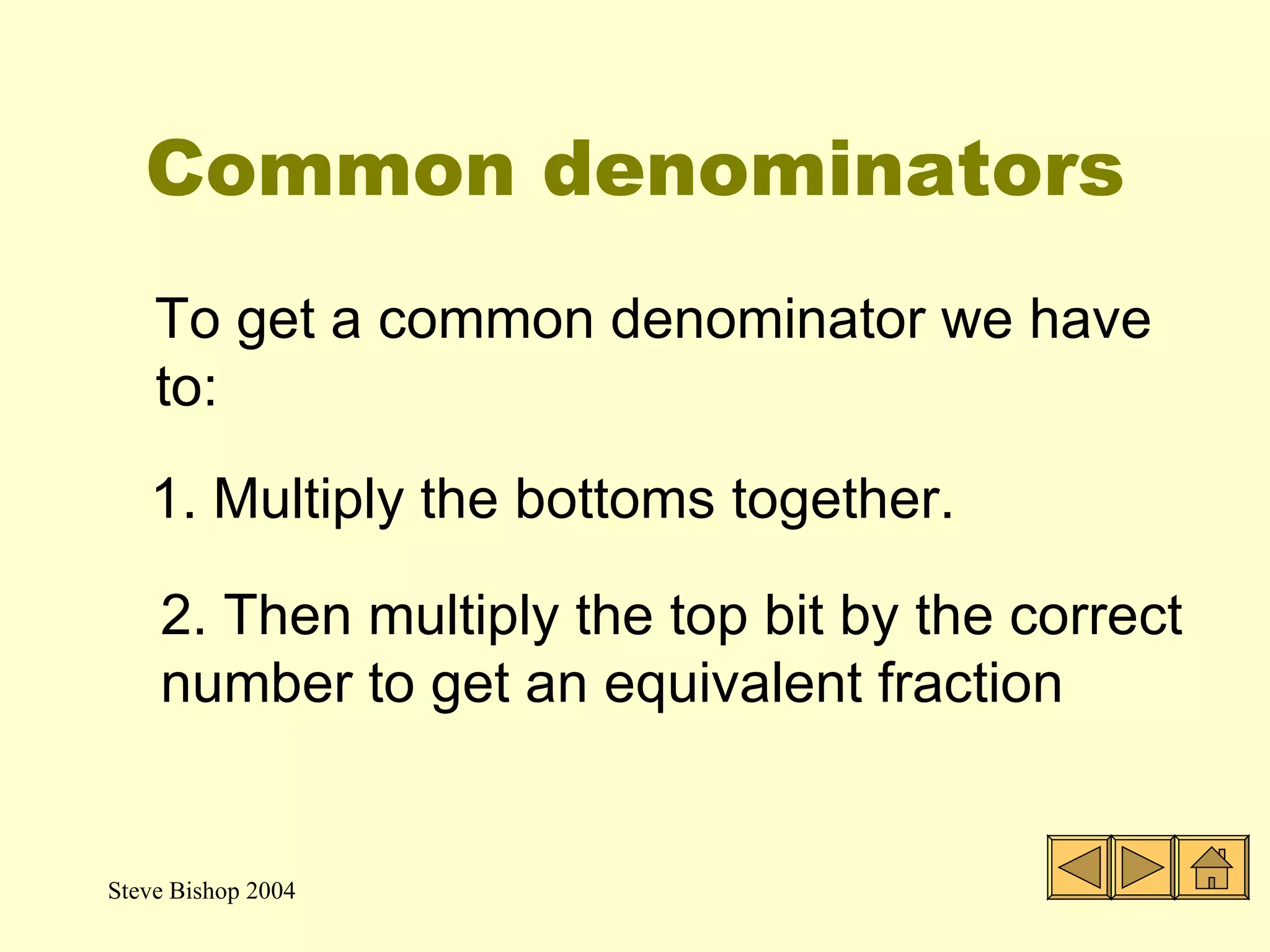 Common denominators

To get a common denominator we have to:

1. Multiply the bottoms together.

2. Then multiply the top bit by the correct number to get an equivalent fraction

Steve Bishop 2004